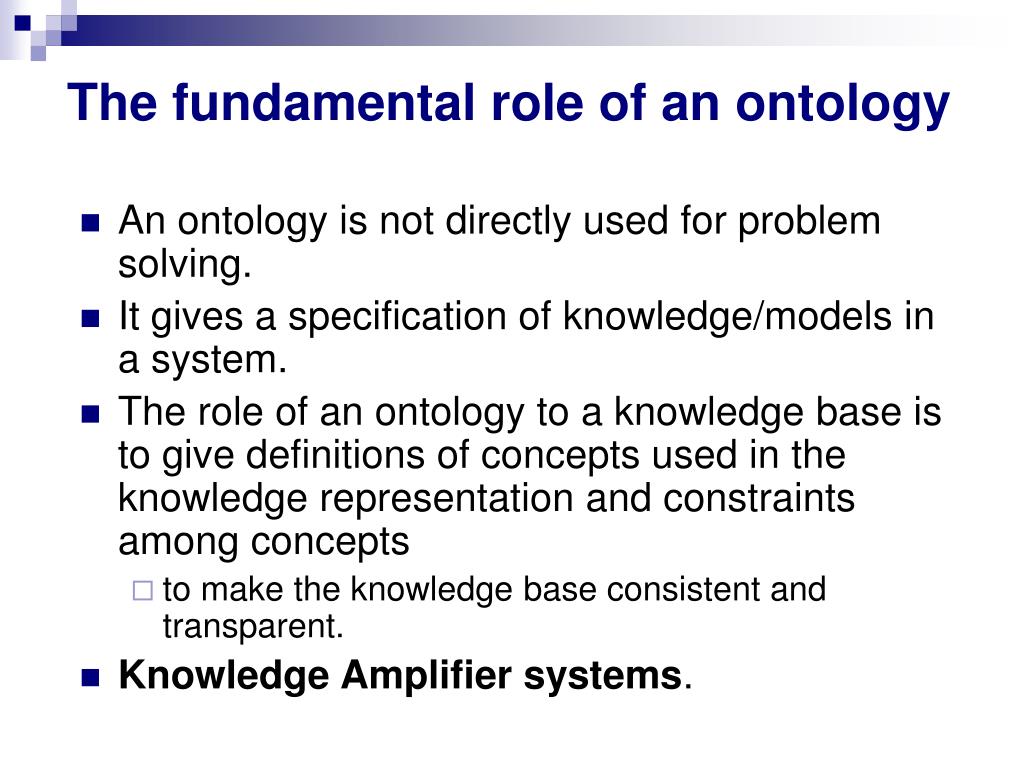 The fundamental role of an ontology

An ontology is not directly used for problem solving.

It gives a specification of knowledge/models in a system.

The role of an ontology to a knowledge base is to give definitions of concepts used in the knowledge representation and constraints among concepts

to make the knowledge base consistent and transparent.

Knowledge Amplifier systems.